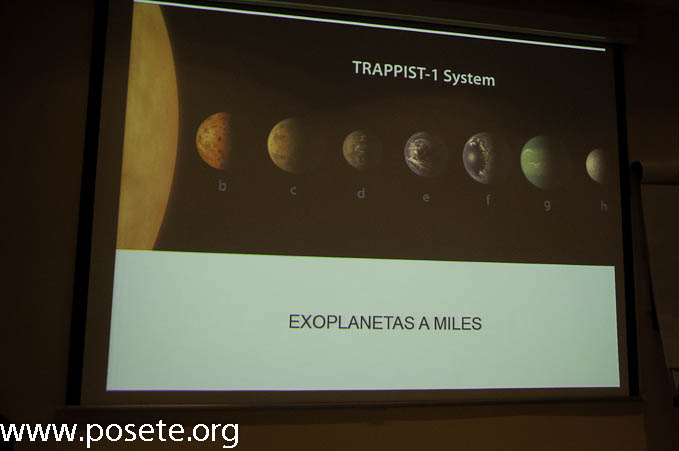 TRAPPIST-1 System

b c d e f g h

EXOPLANETAS A MILES

www.posete.org